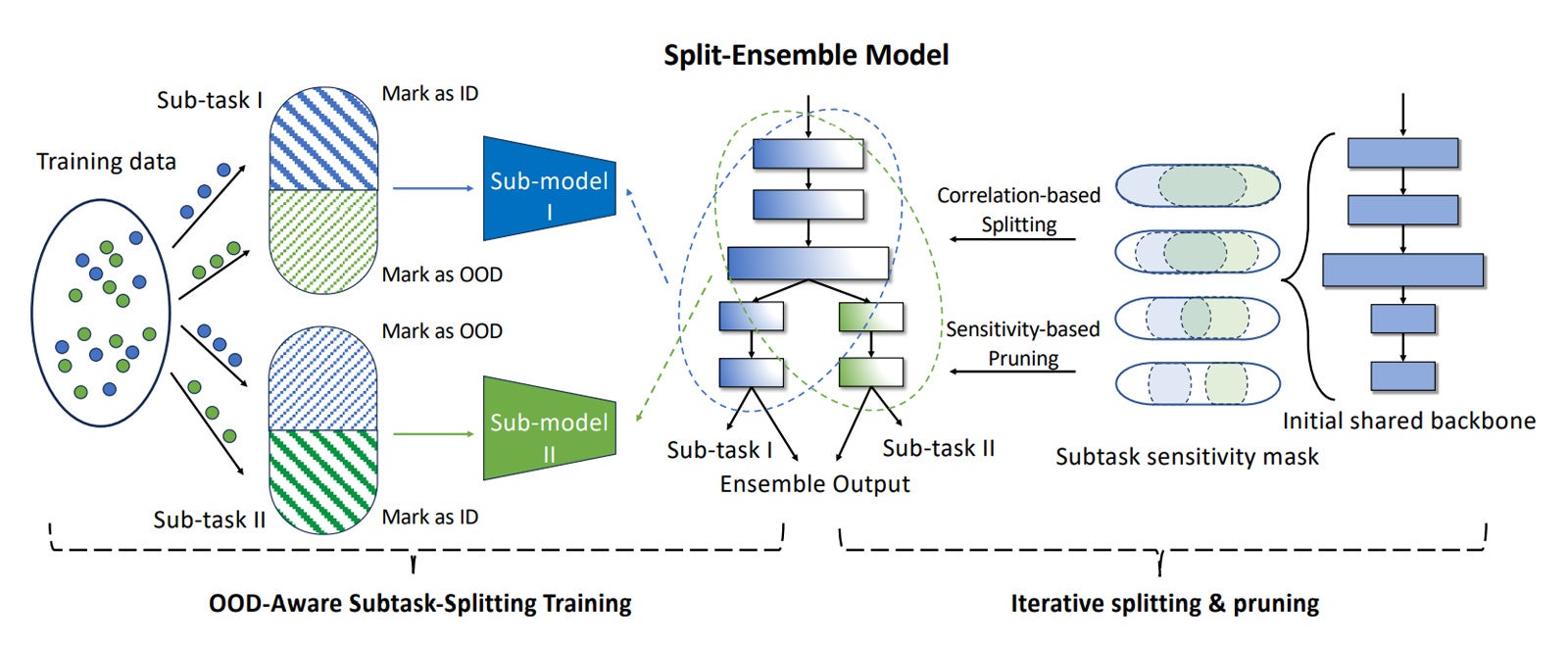 Split-Ensemble Model

Training data

Sub-task I

Mark as ID

Mark as OOD

Sub-model I

Mark as OOD

Mark as ID

Sub-task II

Sub-model II

Sub-task I

Sub-task II

Ensemble Output

Correlation-based Splitting

Sensitivity-based Pruning

Subtask sensitivity mask

Initial shared backbone

OOD-Aware Subtask-Splitting Training

Iterative splitting & pruning